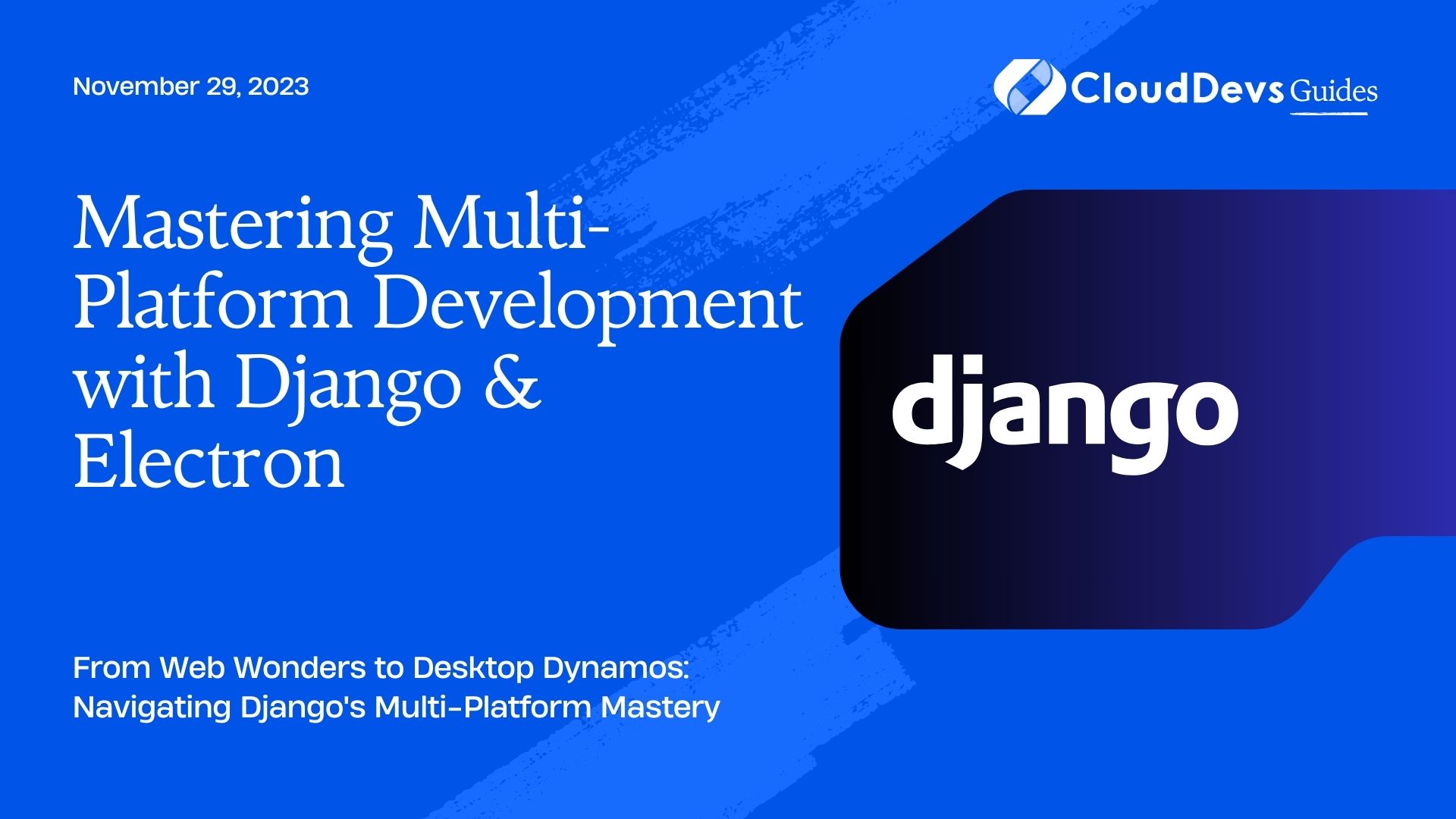 November 29, 2023

CloudDevs Guides

Mastering Multi-Platform Development with Django & Electron

django

From Web Wonders to Desktop Dynamos: Navigating Django's Multi-Platform Mastery